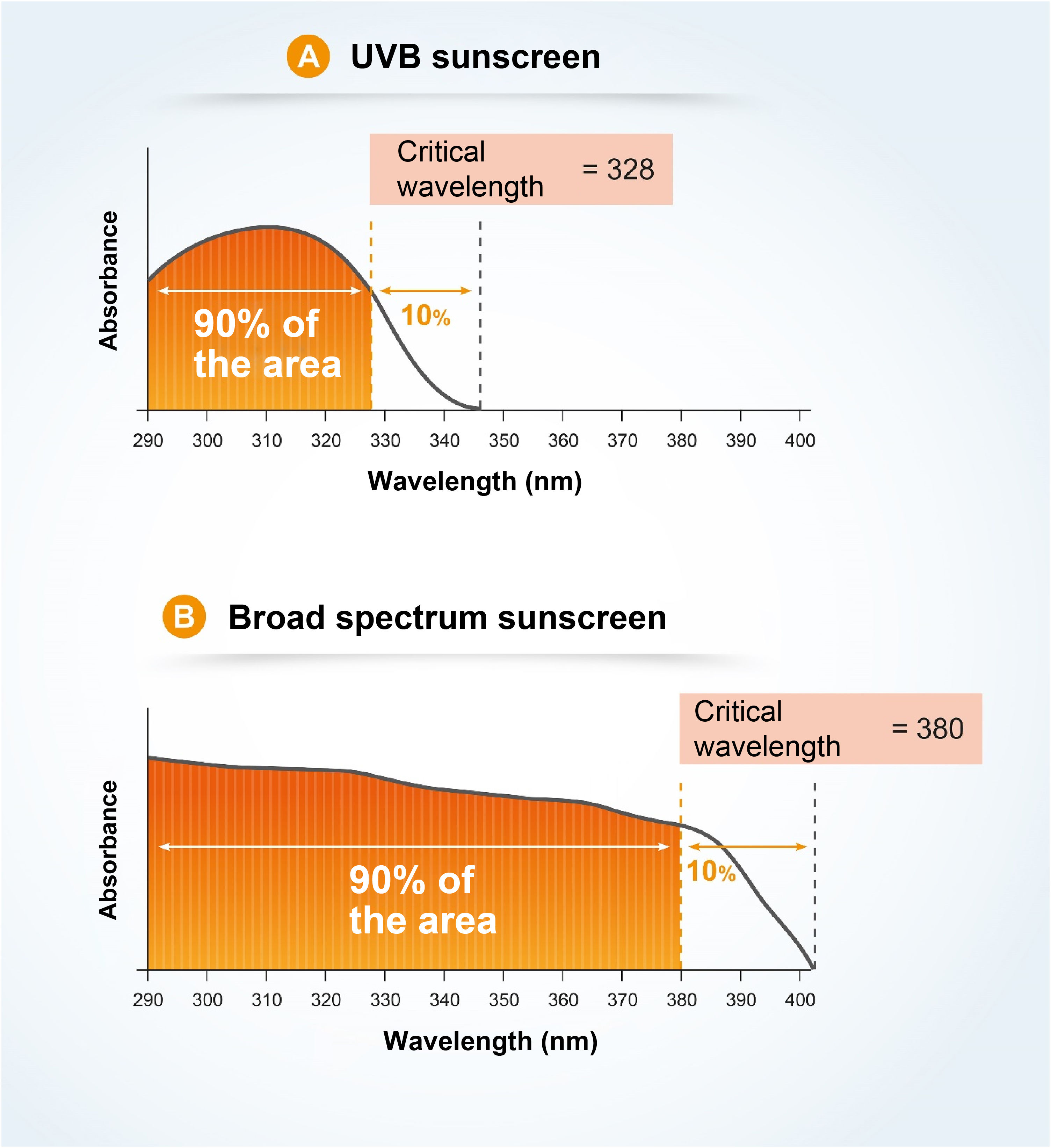 A UVB sunscreen

Critical wavelength = 328

Absorbance

90% of the area

10%

290 300 310 320 330 340 350 360 370 380 390 400

Wavelength (nm)

B Broad spectrum sunscreen

Critical wavelength = 380

Absorbance

90% of the area

10%

290 300 310 320 330 340 350 360 370 380 390 400

Wavelength (nm)